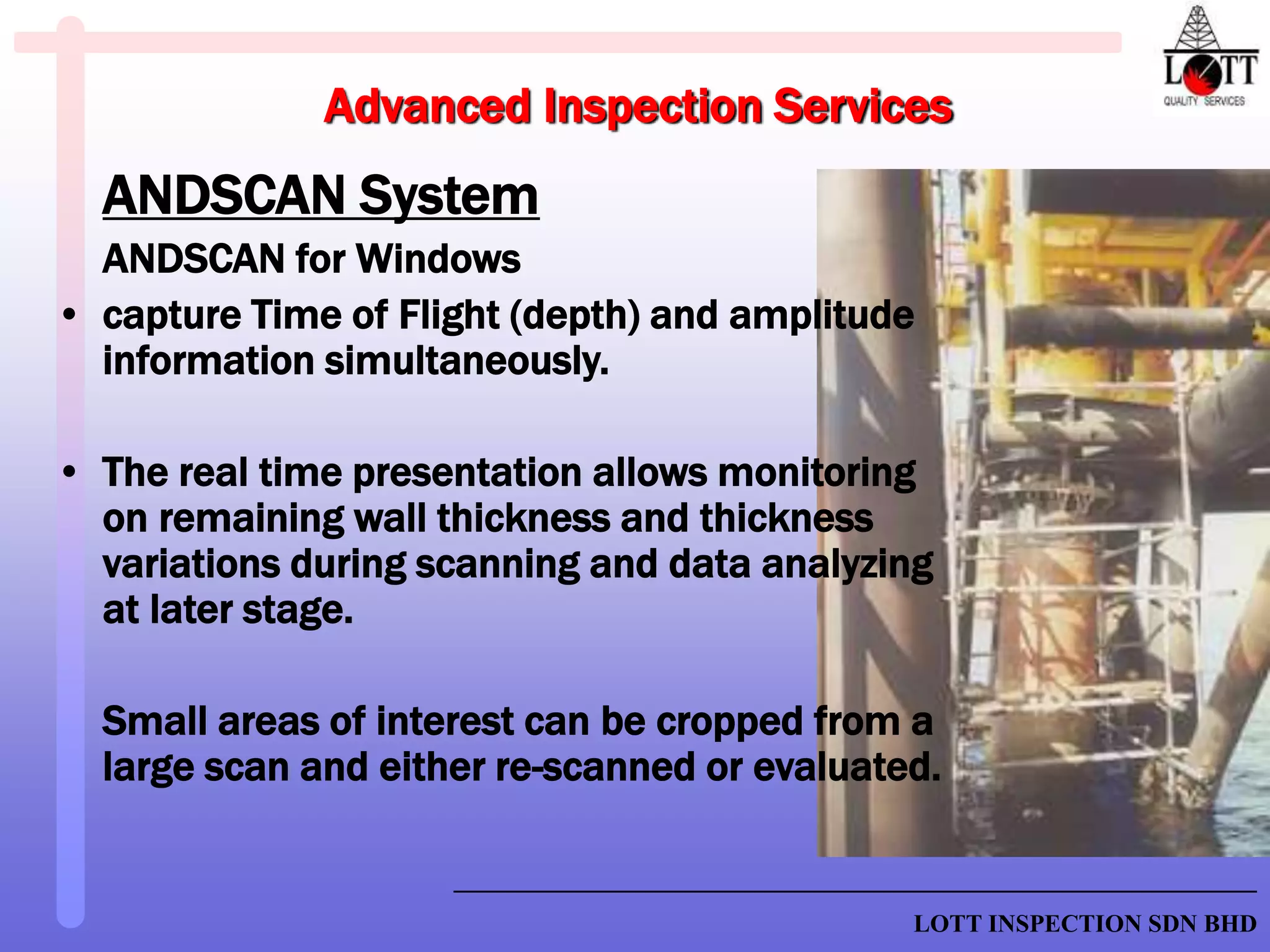 LOTT
QUALITY SERVICES

Advanced Inspection Services

ANDSCAN System

ANDSCAN for Windows

• capture Time of Flight (depth) and amplitude information simultaneously.

• The real time presentation allows monitoring on remaining wall thickness and thickness variations during scanning and data analyzing at later stage.

Small areas of interest can be cropped from a large scan and either re-scanned or evaluated.

LOTT INSPECTION SDN BHD